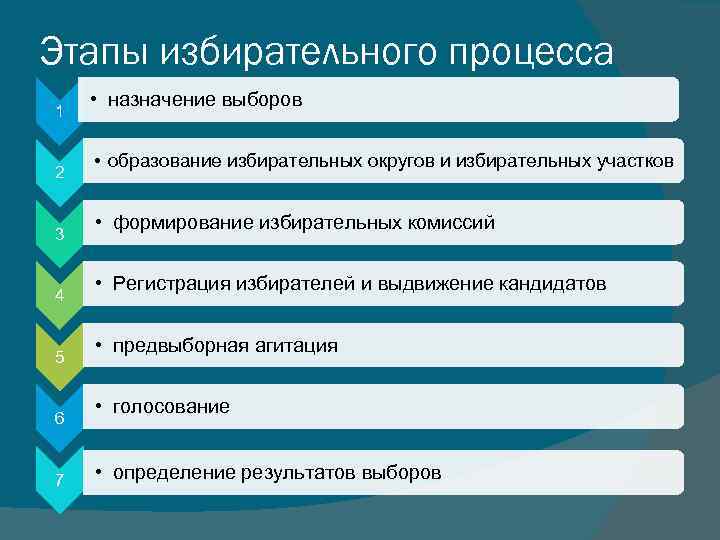 Этапы избирательного процесса

1
• назначение выборов

2
• образование избирательных округов и избирательных участков

3
• формирование избирательных комиссий

4
• Регистрация избирателей и выдвижение кандидатов

5
• предвыборная агитация

6
• голосование

7
• определение результатов выборов